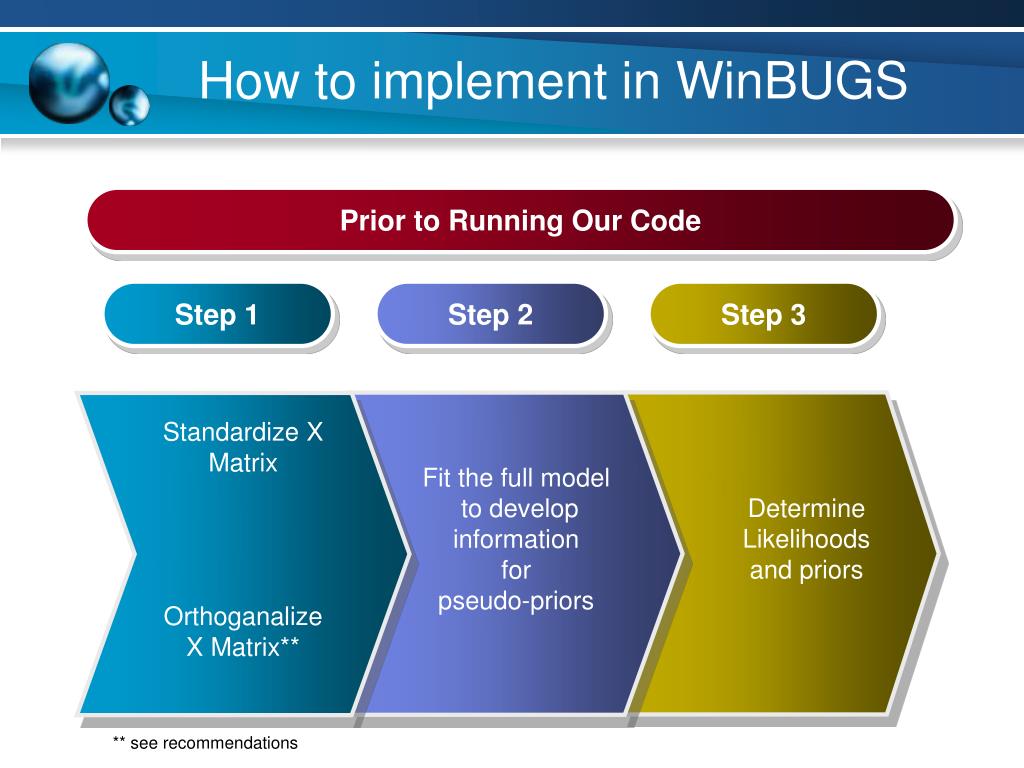 How to implement in WinBUGS

Prior to Running Our Code

Step 1

Step 2

Step 3

Standardize X Matrix

Orthoganalize X Matrix**

Fit the full model to develop information for pseudo-priors

Determine Likelihoods and priors

** see recommendations